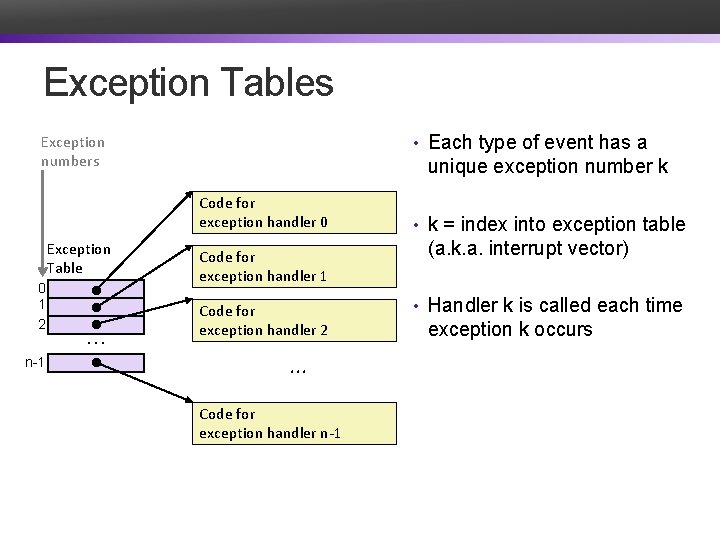 Exception Tables

Exception numbers

Exception Table

0
1
2
...
n-1

Code for exception handler 0

Code for exception handler 1

Code for exception handler 2

...

Code for exception handler n-1

• Each type of event has a unique exception number k

• k = index into exception table (a.k.a. interrupt vector)

• Handler k is called each time exception k occurs